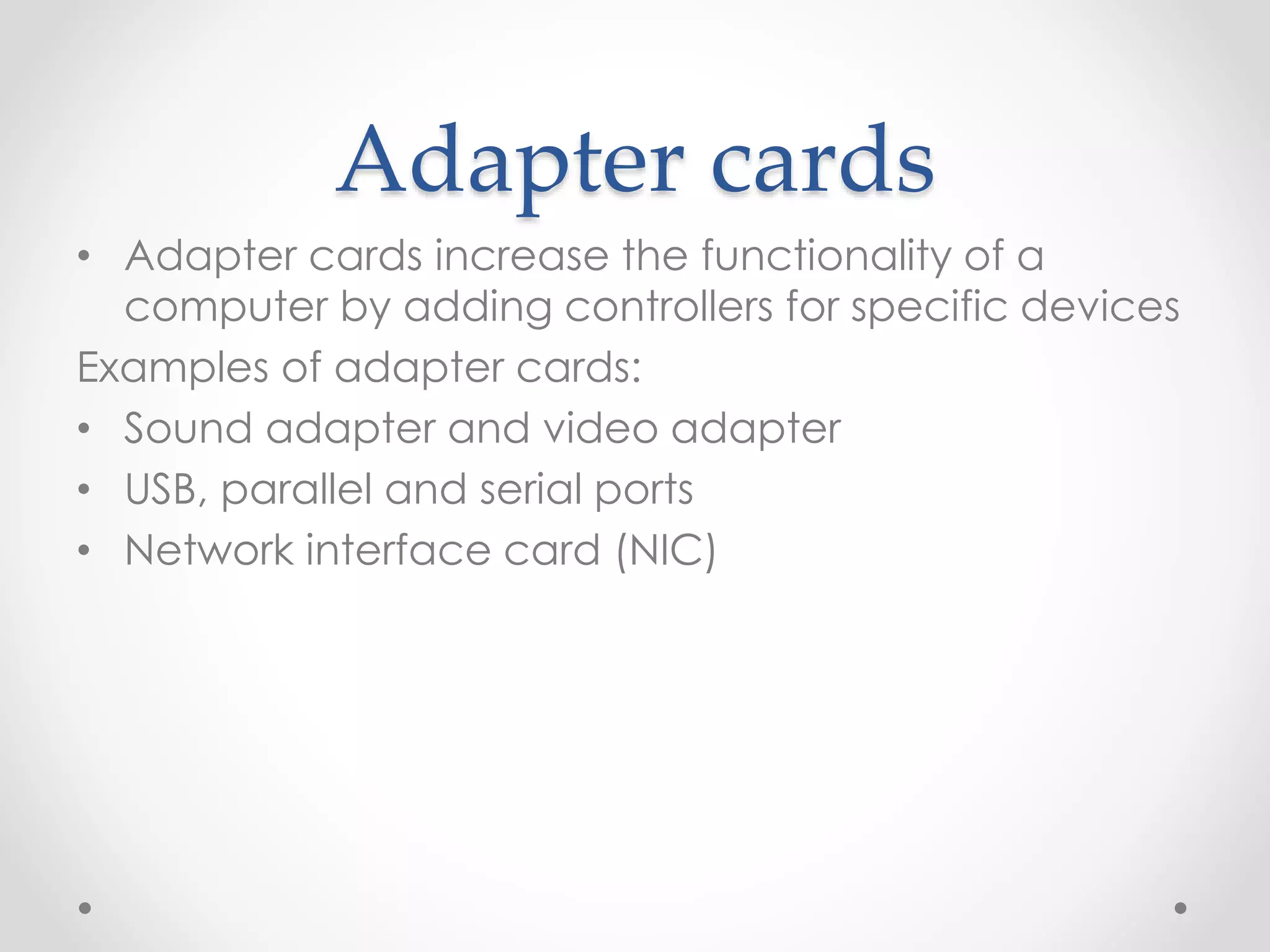 Adapter cards

• Adapter cards increase the functionality of a computer by adding controllers for specific devices

Examples of adapter cards:

• Sound adapter and video adapter
• USB, parallel and serial ports
• Network interface card (NIC)